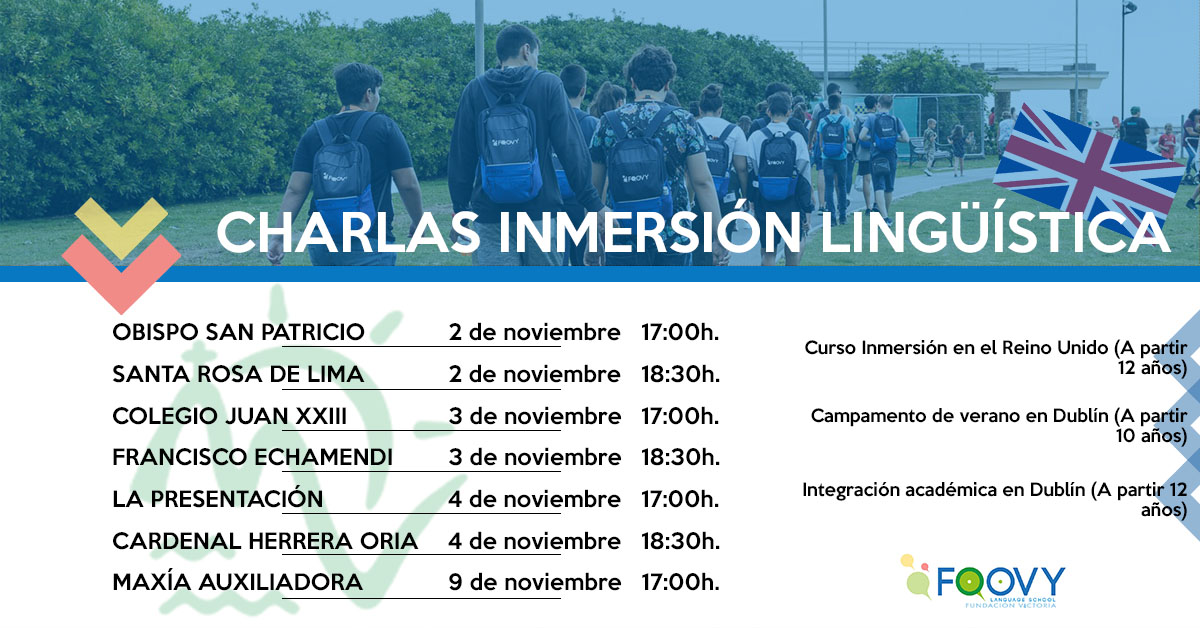 CHARLAS INMERSIÓN LINGÜÍSTICA

| | | |
|---|---|---|
| OBISPO SAN PATRICIO | 2 de noviembre | 17:00h. |
| SANTA ROSA DE LIMA | 2 de noviembre | 18:30h. |
| COLEGIO JUAN XXIII | 3 de noviembre | 17:00h. |
| FRANCISCO ECHAMENDI | 3 de noviembre | 18:30h. |
| LA PRESENTACIÓN | 4 de noviembre | 17:00h. |
| CARDENAL HERRERA ORIA | 4 de noviembre | 18:30h. |
| MAXÍA AUXILIADORA | 9 de noviembre | 17:00h. |

Curso Inmersión en el Reino Unido (A partir 12 años)

Campamento de verano en Dublín (A partir 10 años)

Integración académica en Dublín (A partir 12 años)

FOOVY
LANGUAGE SCHOOL
FUNDACIÓN VICTORIA